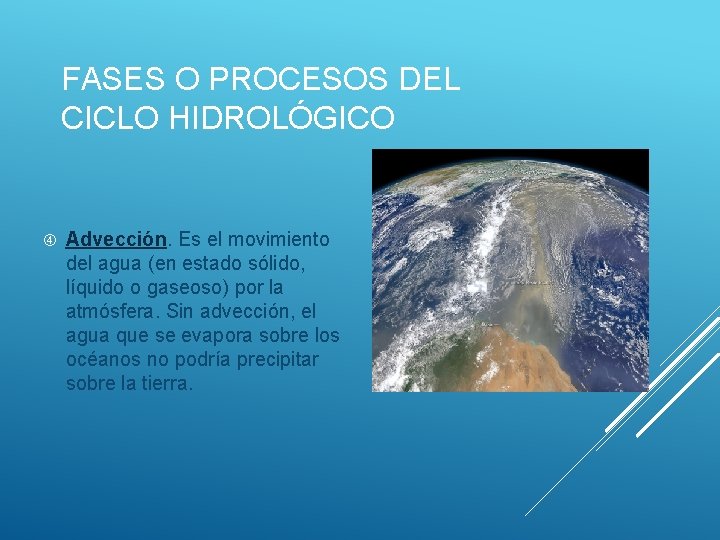 FASES O PROCESOS DEL CICLO HIDROLÓGICO

④ Advección. Es el movimiento del agua (en estado sólido, líquido o gaseoso) por la atmósfera. Sin advección, el agua que se evapora sobre los océanos no podría precipitar sobre la tierra.